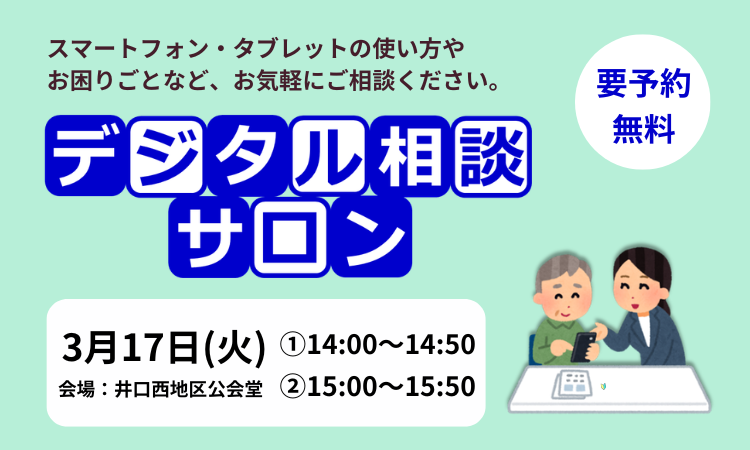 スマートフォン・タブレットの使い方や
お困りごとなど、お気軽にご相談ください。

要予約
無料

デジタル相談
サロン

3月17日(火)
会場：井口西地区公会堂

①14:00～14:50
②15:00～15:50